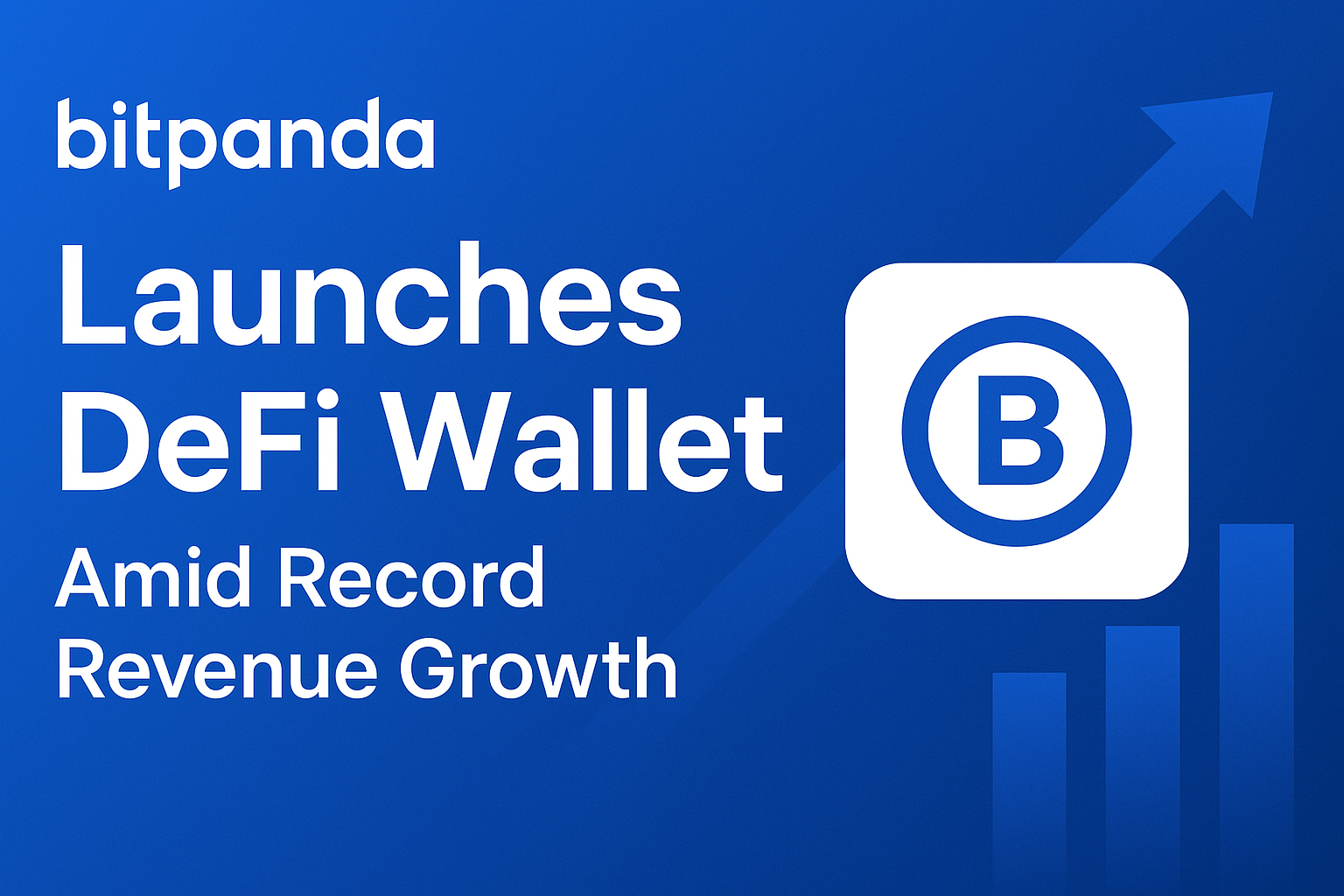 bitpanda

Launches DeFi Wallet

Amid Record Revenue Growth

B